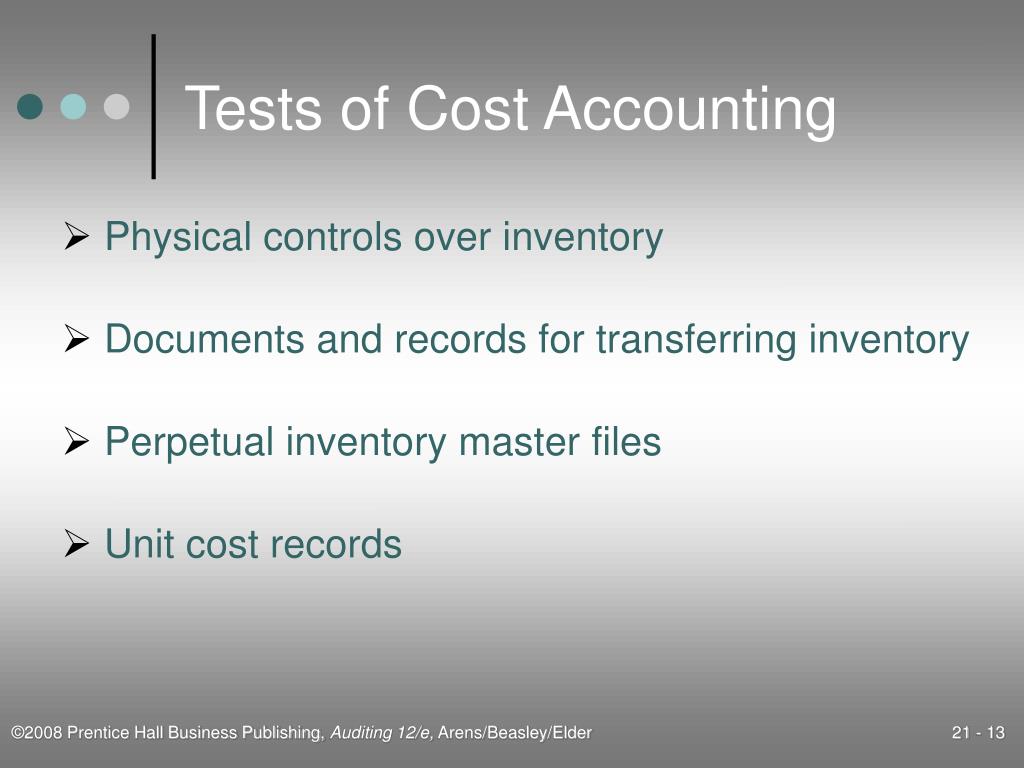 Tests of Cost Accounting

➢ Physical controls over inventory

➢ Documents and records for transferring inventory

➢ Perpetual inventory master files

➢ Unit cost records

©2008 Prentice Hall Business Publishing, Auditing 12/e, Arens/Beasley/Elder

21 - 13